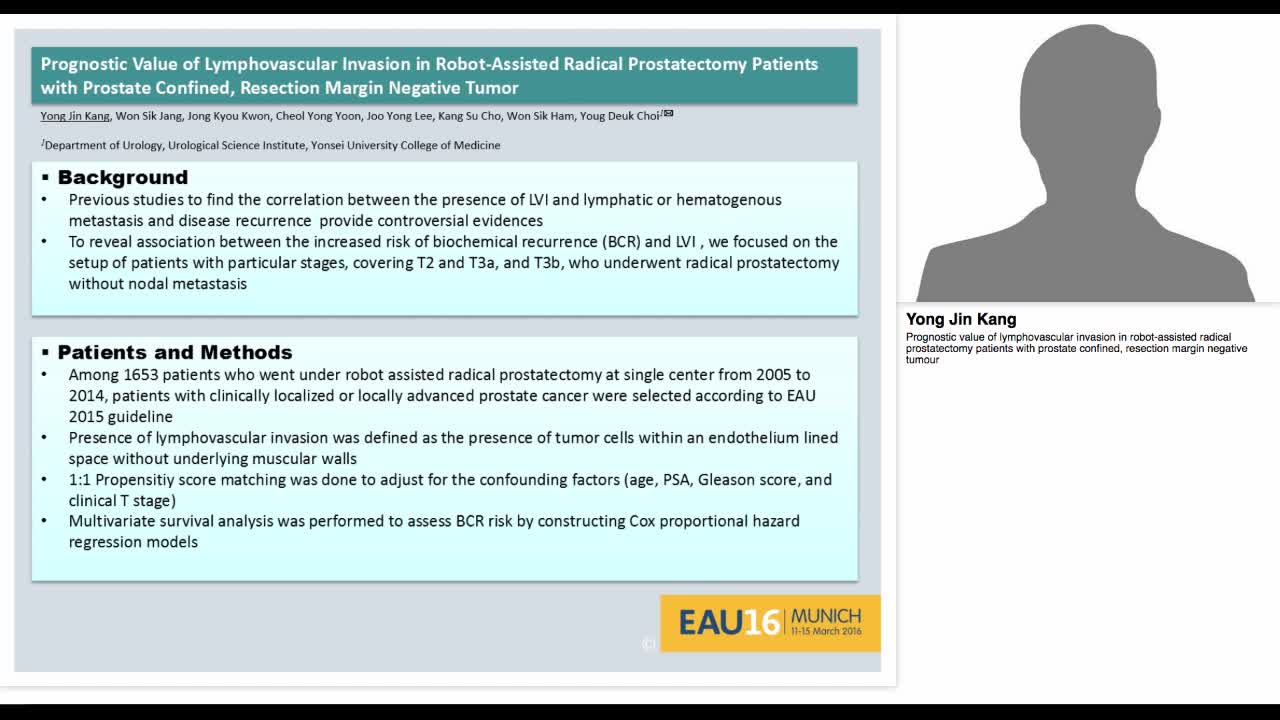 Prognostic Value of Lymphovascular Invasion in Robot-Assisted Radical Prostatectomy Patients with Prostate Confined, Resection Margin Negative Tumor

Yong Jin Kang, Won Sik Jang, Jong Kyou Kwon, Cheol Yong Yoon, Joo Yong Lee, Kang Su Cho, Won Sik Ham, Youg Deuk Choi$^{1}$

$^{1}$Department of Urology, Urological Science Institute, Yonsei University College of Medicine

▪ Background
• Previous studies to find the correlation between the presence of LVI and lymphatic or hematogenous metastasis and disease recurrence provide controversial evidences
• To reveal association between the increased risk of biochemical recurrence (BCR) and LVI , we focused on the setup of patients with particular stages, covering T2 and T3a, and T3b, who underwent radical prostatectomy without nodal metastasis

▪ Patients and Methods
• Among 1653 patients who went under robot assisted radical prostatectomy at single center from 2005 to 2014, patients with clinically localized or locally advanced prostate cancer were selected according to EAU 2015 guideline
• Presence of lymphovascular invasion was defined as the presence of tumor cells within an endothelium lined space without underlying muscular walls
• 1:1 Propensitiy score matching was done to adjust for the confounding factors (age, PSA, Gleason score, and clinical T stage)
• Multivariate survival analysis was performed to assess BCR risk by constructing Cox proportional hazard regression models

EAU16 MUNICH 11-15 March 2016

Yong Jin Kang
Prognostic value of lymphovascular invasion in robot-assisted radical prostatectomy patients with prostate confined, resection margin negative tumour